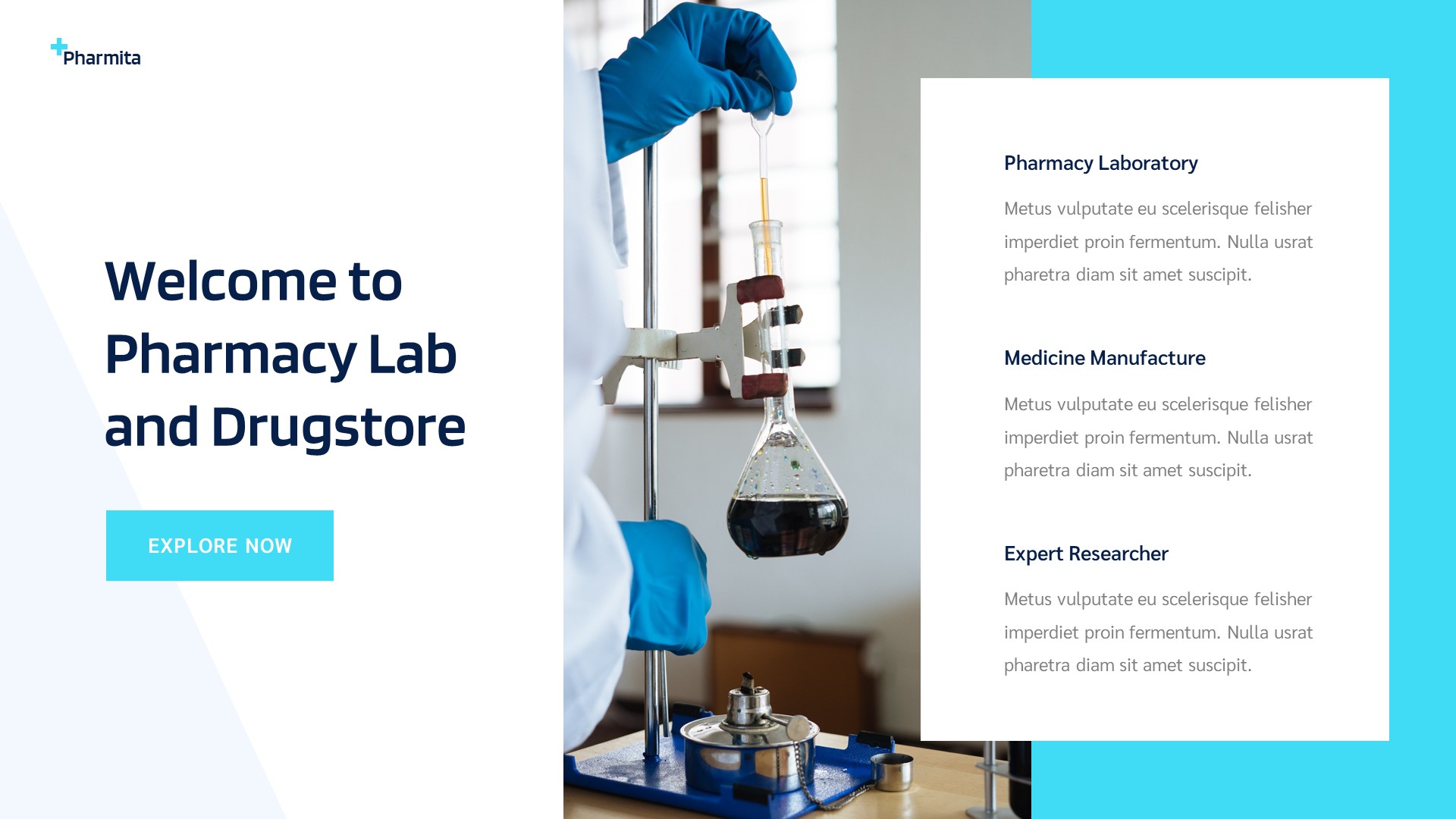 Pharmita

Welcome to Pharmacy Lab and Drugstore

EXPLORE NOW

Pharmacy Laboratory

Metus vulputate eu scelerisque felisher imperdiet proin fermentum. Nulla usrat pharetra diam sit amet suscipit.

Medicine Manufacture

Metus vulputate eu scelerisque felisher imperdiet proin fermentum. Nulla usrat pharetra diam sit amet suscipit.

Expert Researcher

Metus vulputate eu scelerisque felisher imperdiet proin fermentum. Nulla usrat pharetra diam sit amet suscipit.